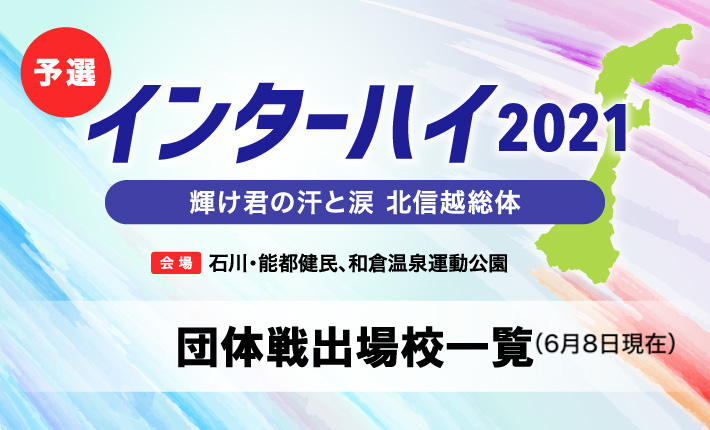 予選

インターハイ2021

輝け君の汗と涙 北信越総体

会場 石川・能都健民、和倉温泉運動公園

団体戦出場校一覧（6月8日現在）